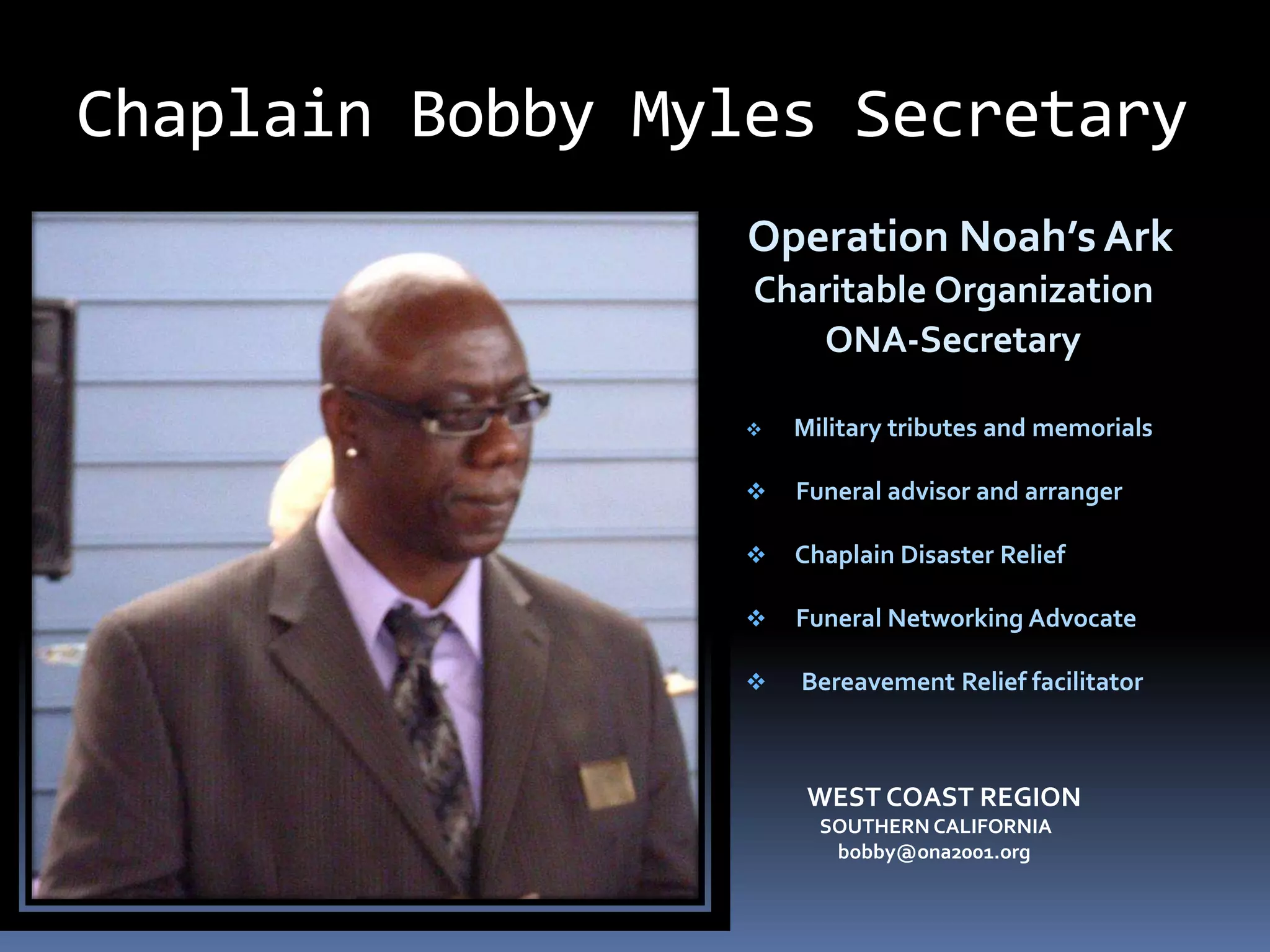 Chaplain Bobby Myles Secretary

Operation Noah's Ark
Charitable Organization
ONA-Secretary

❖ Military tributes and memorials
❖ Funeral advisor and arranger
❖ Chaplain Disaster Relief
❖ Funeral Networking Advocate
❖ Bereavement Relief facilitator

WEST COAST REGION
SOUTHERN CALIFORNIA
bobby@ona2001.org